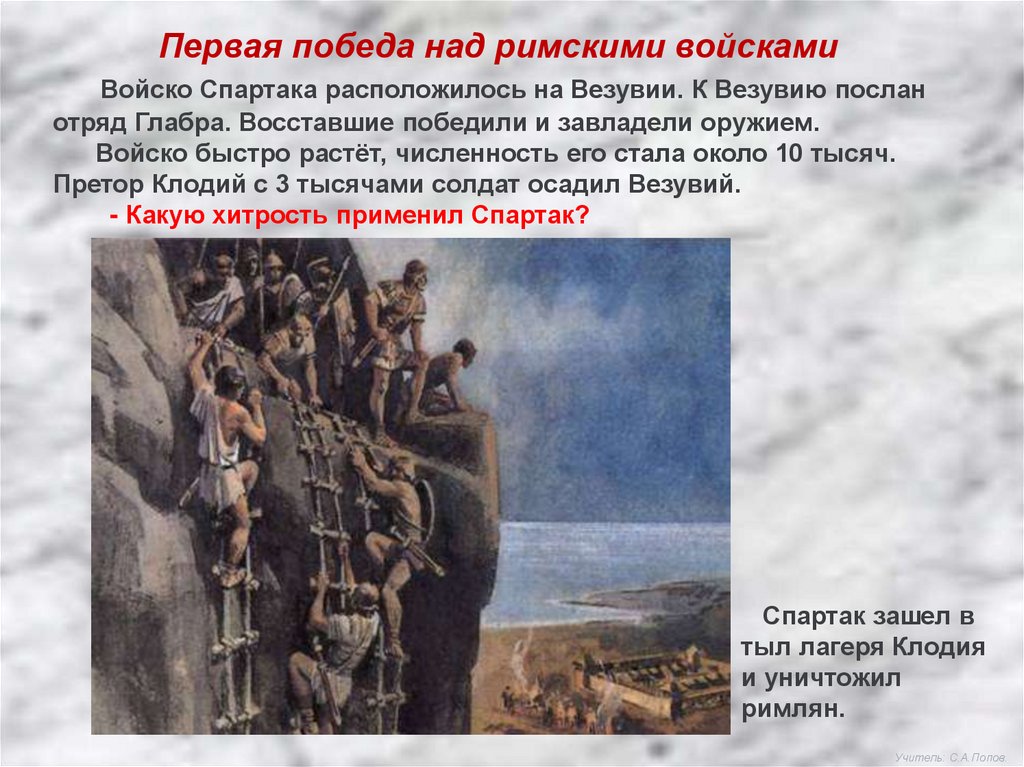 Первая победа над римскими войсками

Войско Спартака расположилось на Везувии. К Везувию послан отряд Глабра. Восставшие победили и завладели оружием.

Войско быстро растёт, численность его стала около 10 тысяч. Претор Клодий с 3 тысячами солдат осадил Везувий.

- Какую хитрость применил Спартак?

Спартак зашел в тыл лагеря Клодия и уничтожил римлян.

Учитель: С.А.Попов.